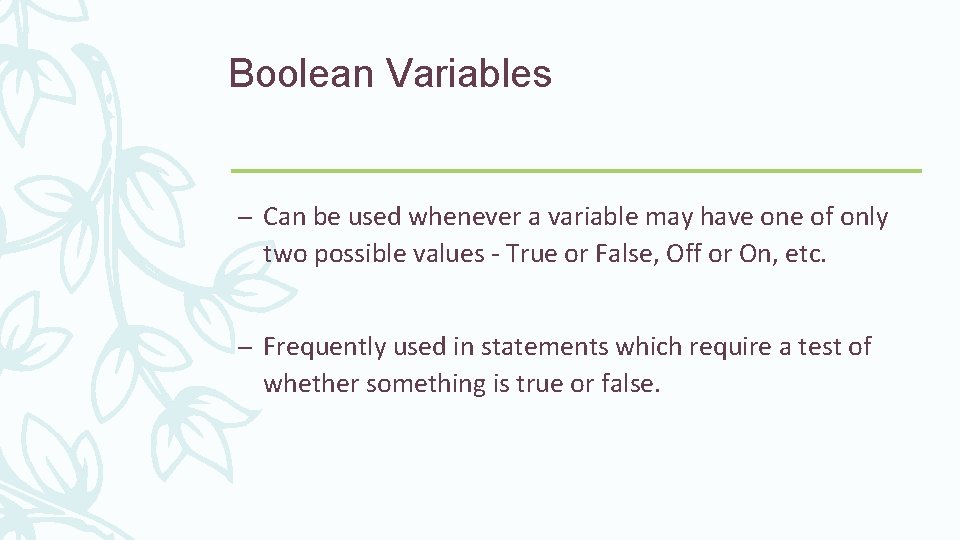 Boolean Variables

– Can be used whenever a variable may have one of only two possible values - True or False, Off or On, etc.

– Frequently used in statements which require a test of whether something is true or false.